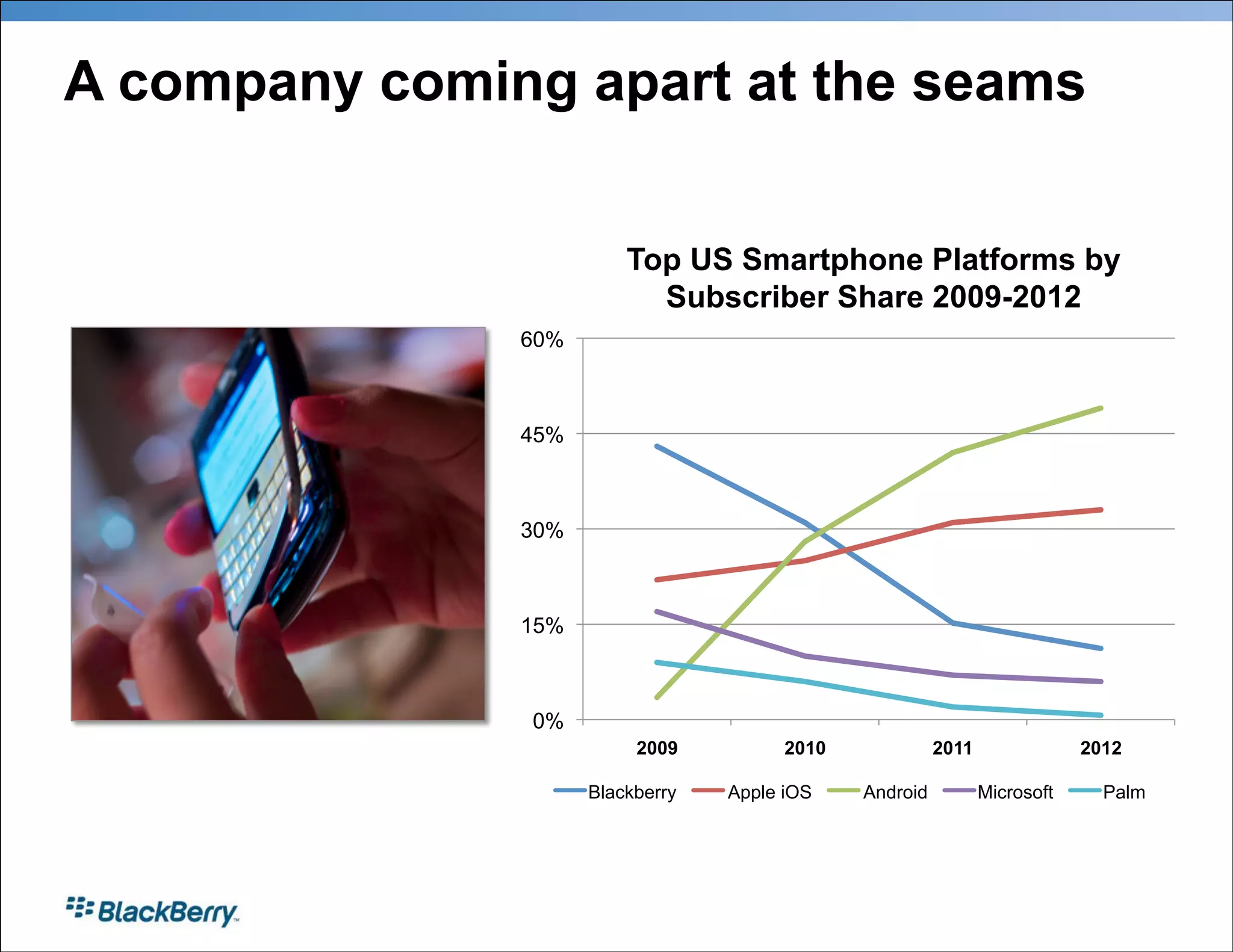 A company coming apart at the seams

Top US Smartphone Platforms by Subscriber Share 2009-2012

60%
45%
30%
15%
0%

2009
2010
2011
2012

Blackberry
Apple iOS
Android
Microsoft
Palm

BlackBerry